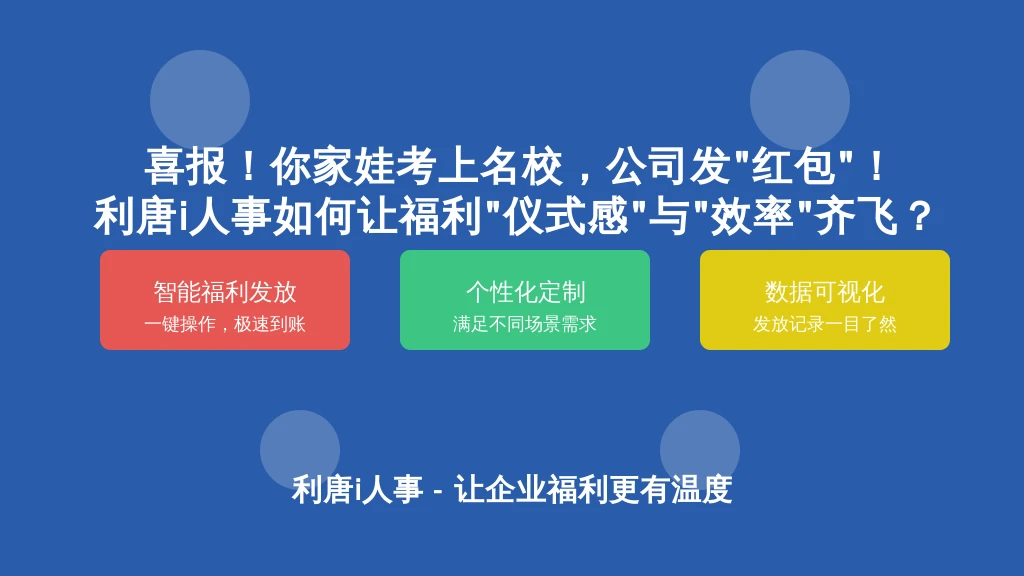 喜报！你家娃考上名校，公司发"红包"！
利唐i人事如何让福利"仪式感"与"效率"齐飞？

智能福利发放
一键操作，极速到账

个性化定制
满足不同场景需求

数据可视化
发放记录一目了然

利唐i人事 - 让企业福利更有温度